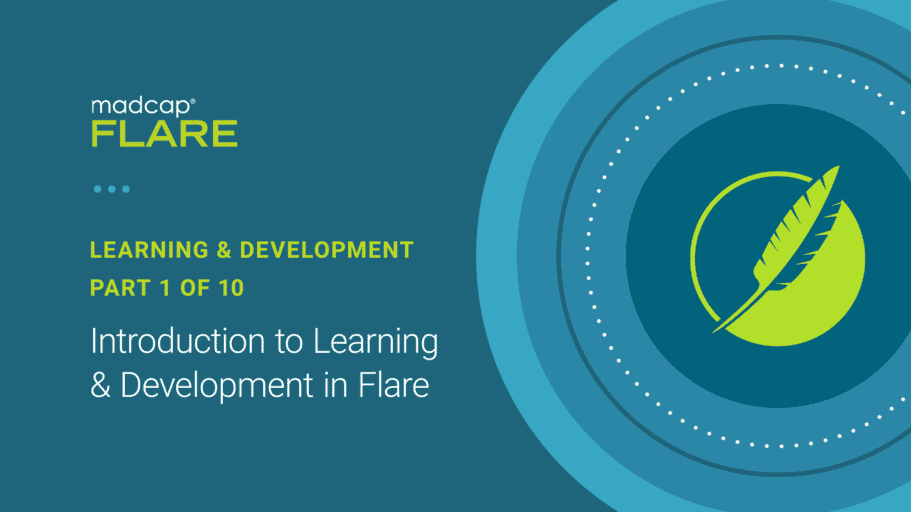 madcap®
FLARE

LEARNING & DEVELOPMENT
PART 1 OF 10

Introduction to Learning & Development in Flare